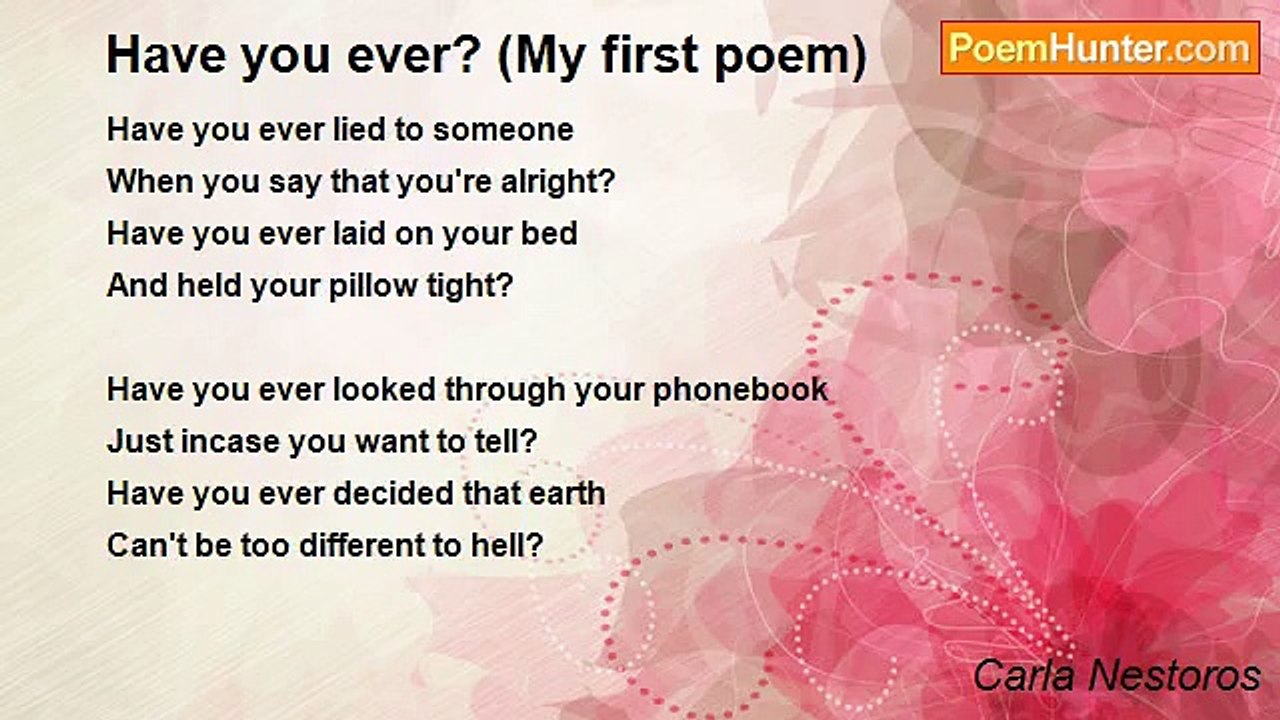 Have you ever? (My first poem)

PoemHunter.com

Have you ever lied to someone
When you say that you're alright?
Have you ever laid on your bed
And held your pillow tight?

Have you ever looked through your phonebook
Just incase you want to tell?
Have you ever decided that earth
Can't be too different to hell?

Carla Nestoros